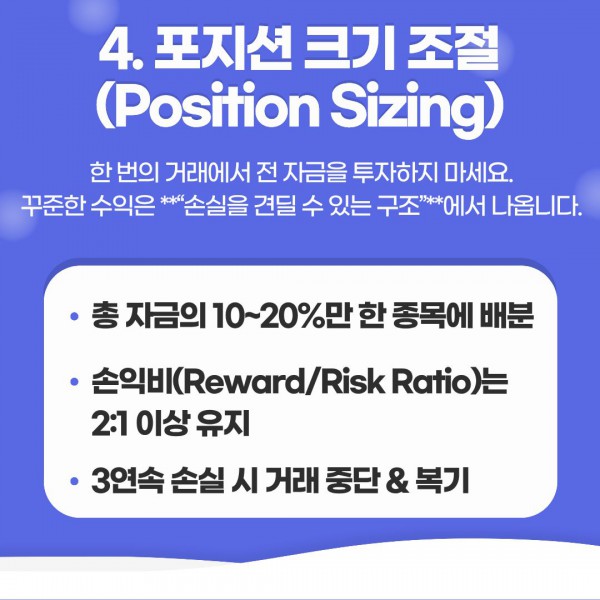 4. 포지션 크기 조절
(Position Sizing)

한 번의 거래에서 전 자금을 투자하지 마세요.
꾸준한 수익은 **“손실을 견딜 수 있는 구조”**에서 나옵니다.

• 총 자금의 10~20%만 한 종목에 배분
• 손익비(Reward/Risk Ratio)는 2:1 이상 유지
• 3연속 손실 시 거래 중단 & 복기